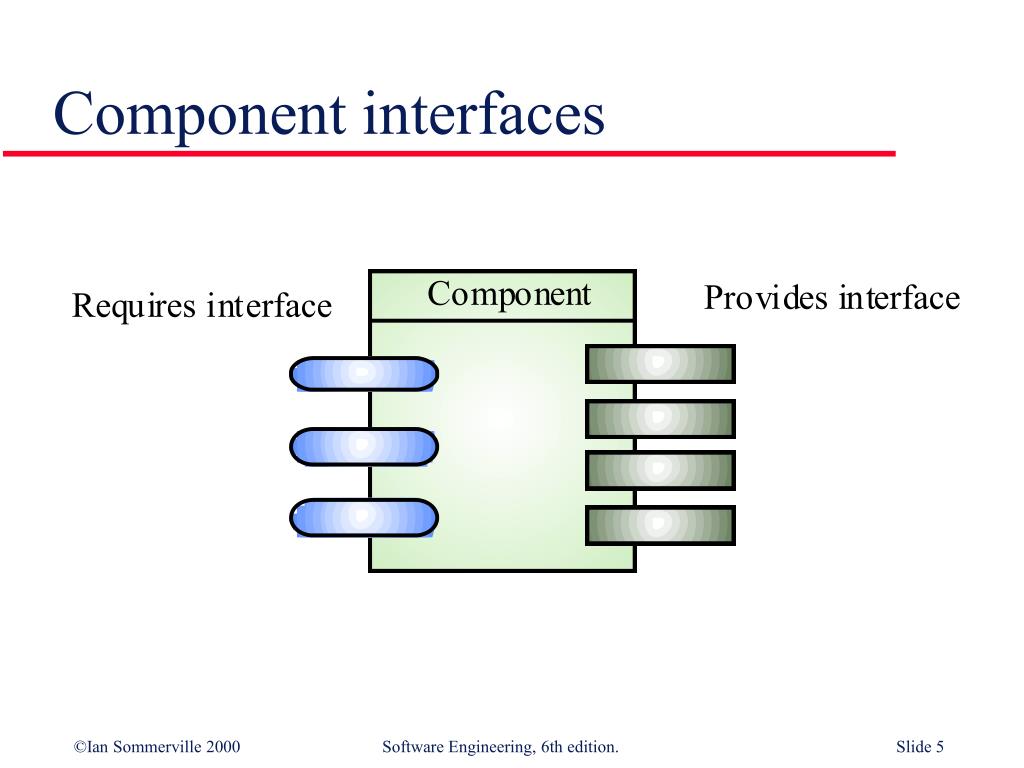 Component interfaces

Requires interface

Component

Provides interface

©Ian Sommerville 2000

Software Engineering, 6th edition.

Slide 5